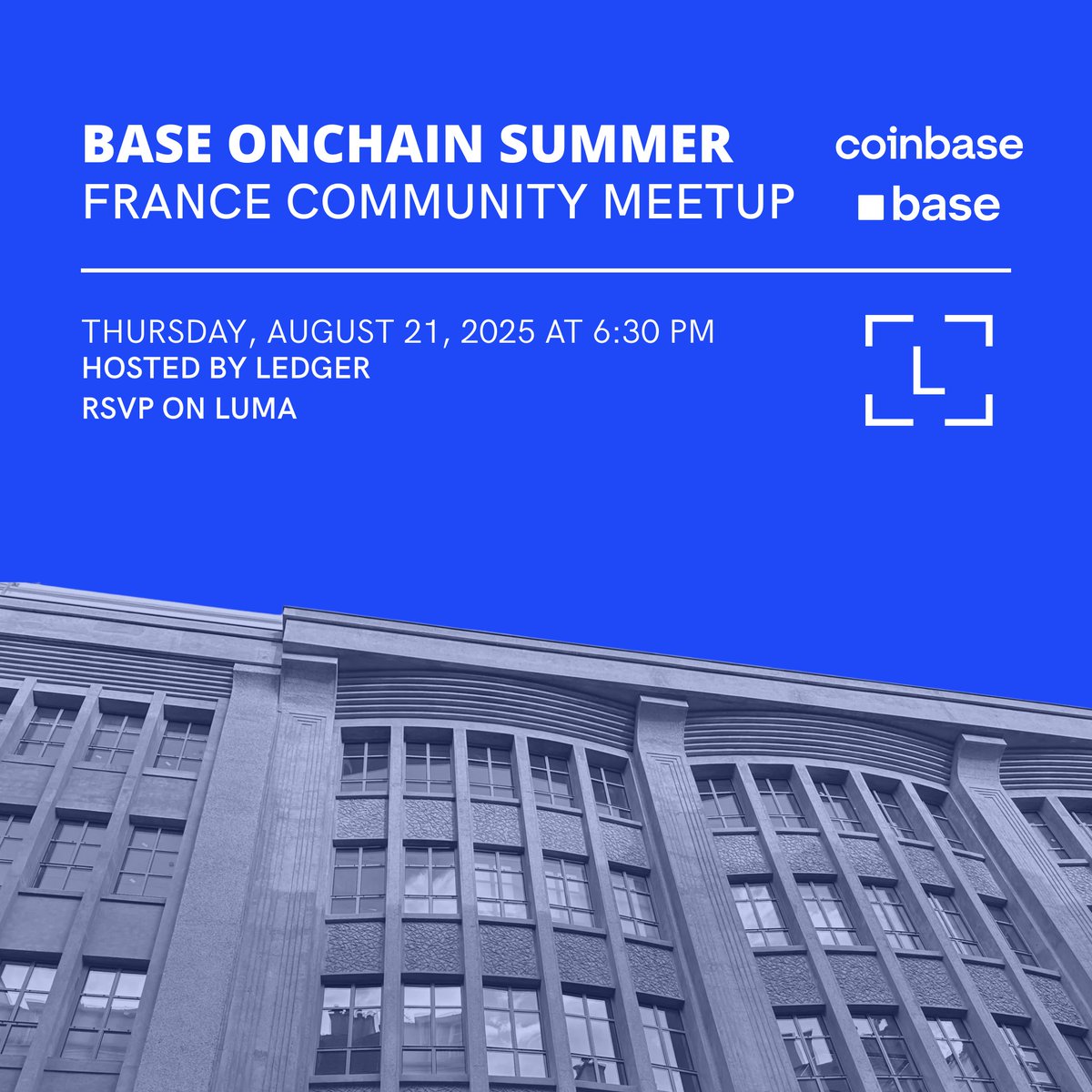 BASE ONCHAIN SUMMER
FRANCE COMMUNITY MEETUP

coinbase
base

THURSDAY, AUGUST 21, 2025 AT 6:30 PM
HOSTED BY LEDGER
RSVP ON LUMA